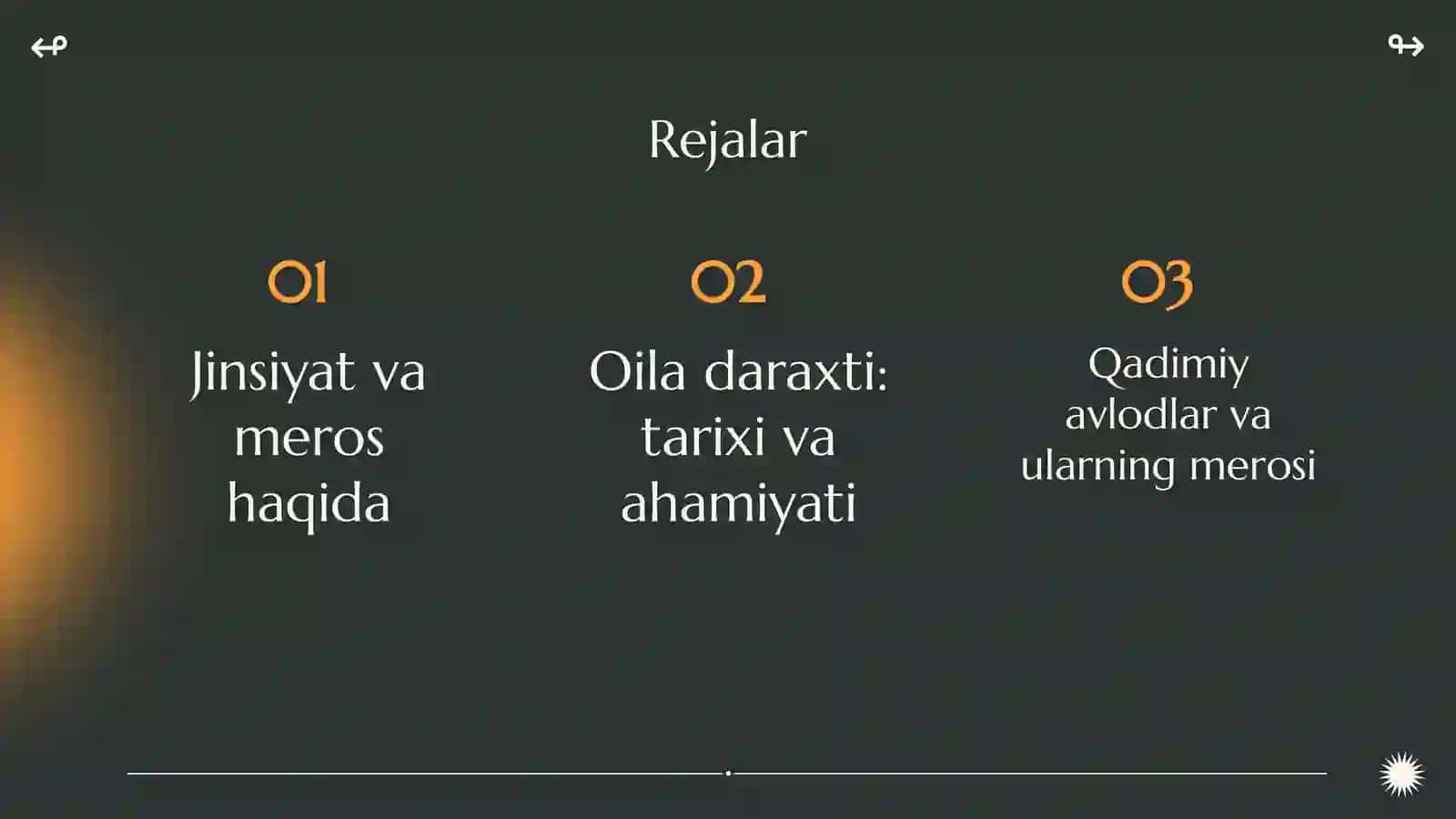 Rejalar

01

Jinsiyat va meros haqida

02

Oila daraxti: tarixi va ahamiyati

03

Qadimiy avlodlar va ularning merosi